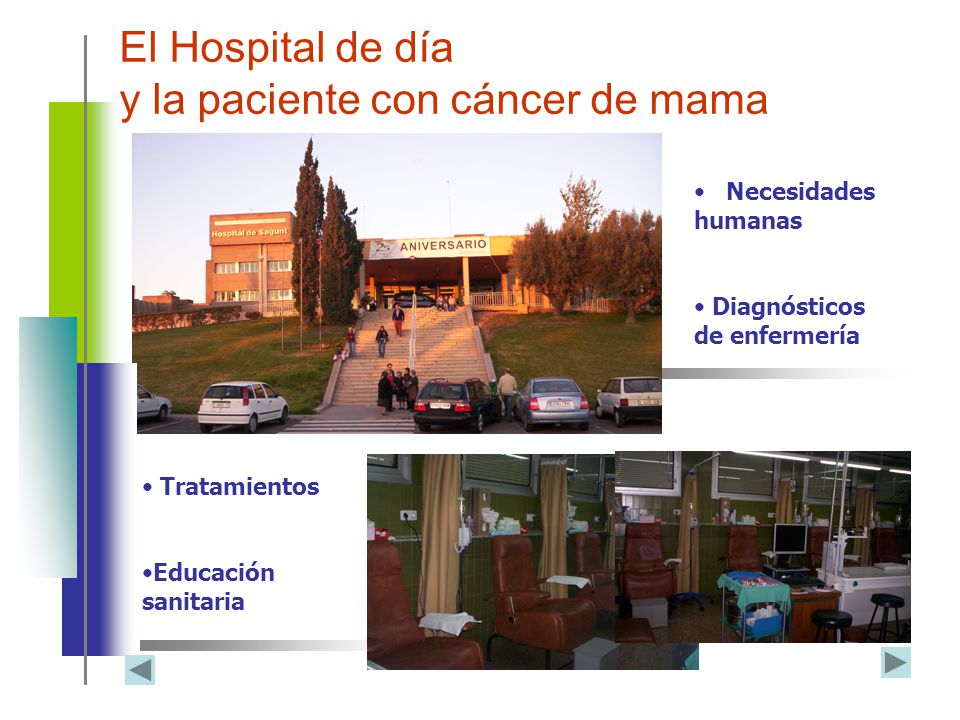 El Hospital de día
y la paciente con cáncer de mama

Hospital de Sagunt

25 ANIVERSARIO

• Necesidades humanas

• Diagnósticos de enfermería

• Tratamientos

•Educación sanitaria